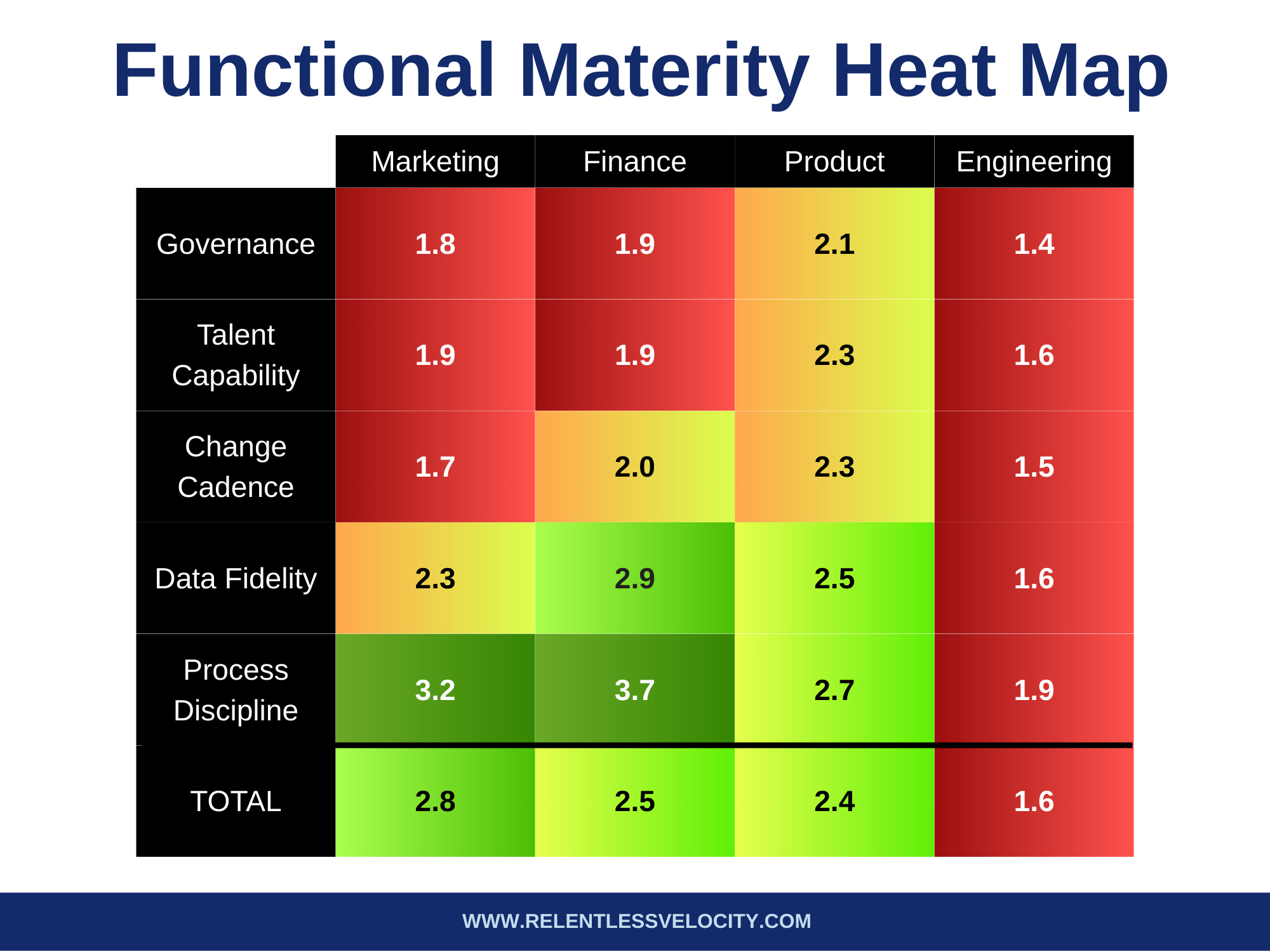 Functional Materity Heat Map

| | Marketing | Finance | Product | Engineering |
|---|---|---|---|---|
| Governance | 1.8 | 1.9 | 2.1 | 1.4 |
| Talent Capability | 1.9 | 1.9 | 2.3 | 1.6 |
| Change Cadence | 1.7 | 2.0 | 2.3 | 1.5 |
| Data Fidelity | 2.3 | 2.9 | 2.5 | 1.6 |
| Process Discipline | 3.2 | 3.7 | 2.7 | 1.9 |
| TOTAL | 2.8 | 2.5 | 2.4 | 1.6 |

WWW.RELENTLESSVELOCITY.COM